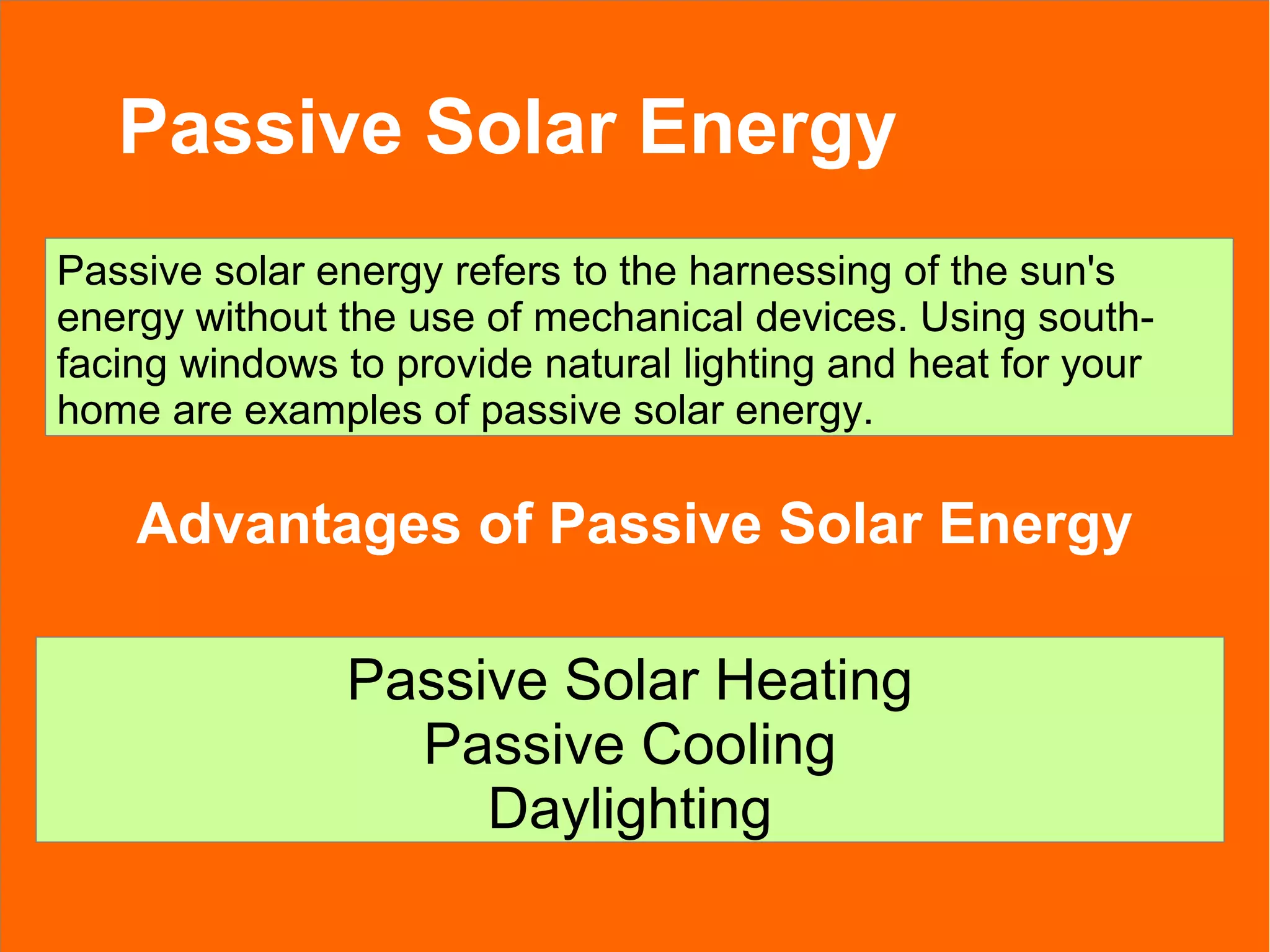 Passive Solar Energy

Passive solar energy refers to the harnessing of the sun's energy without the use of mechanical devices. Using south-facing windows to provide natural lighting and heat for your home are examples of passive solar energy.

Advantages of Passive Solar Energy

Passive Solar Heating
Passive Cooling
Daylighting